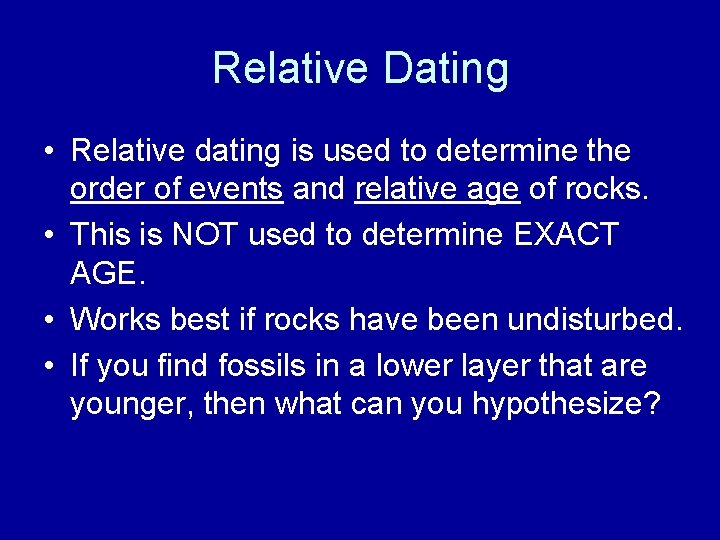 Relative Dating

• Relative dating is used to determine the order of events and relative age of rocks.

• This is NOT used to determine EXACT AGE.

• Works best if rocks have been undisturbed.

• If you find fossils in a lower layer that are younger, then what can you hypothesize?